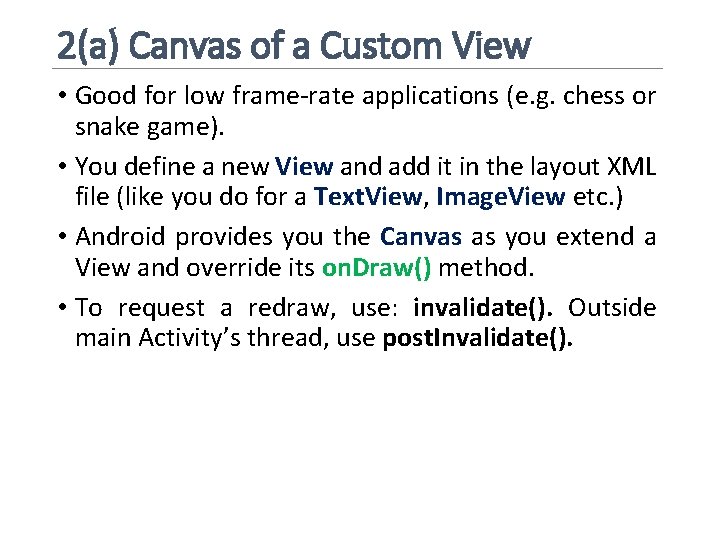 2(a) Canvas of a Custom View

• Good for low frame-rate applications (e.g. chess or snake game).

• You define a new View and add it in the layout XML file (like you do for a TextView, ImageView etc.)

• Android provides you the Canvas as you extend a View and override its onDraw() method.

• To request a redraw, use: invalidate(). Outside main Activity's thread, use postInvalidate().